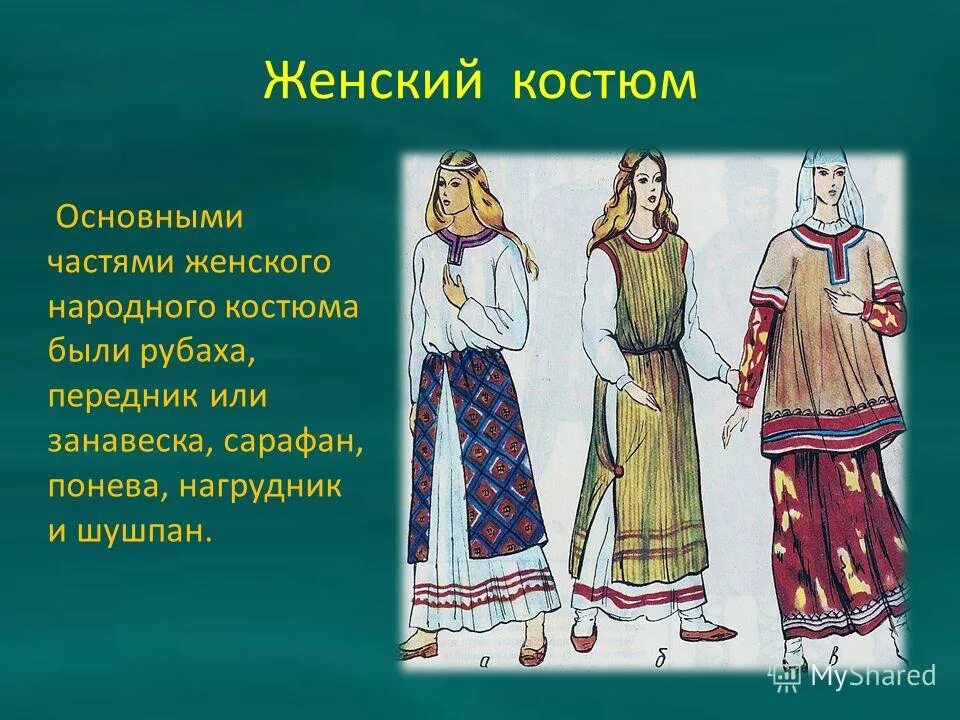 Женский костюм

Основными частями женского народного костюма были рубаха, передник или занавеска, сарафан, понева, нагрудник и шушпан.

а

б

в

MyShared